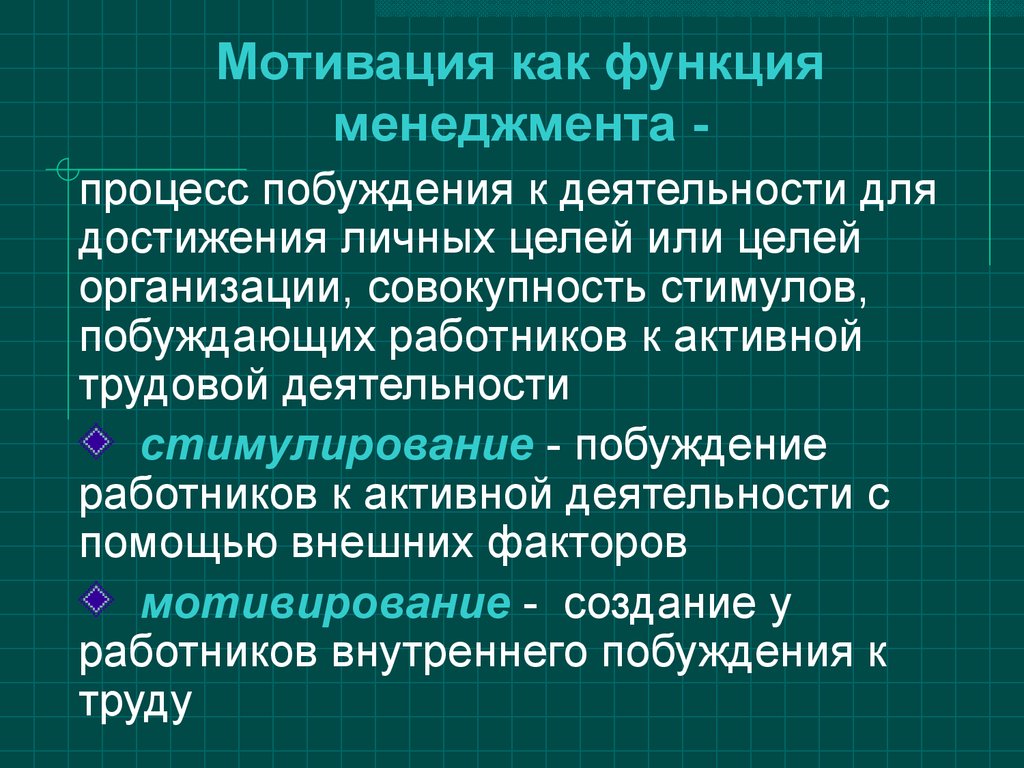 Мотивация как функция менеджмента -

процесс побуждения к деятельности для достижения личных целей или целей организации, совокупность стимулов, побуждающих работников к активной трудовой деятельности

стимулирование - побуждение работников к активной деятельности с помощью внешних факторов

мотивирование - создание у работников внутреннего побуждения к труду